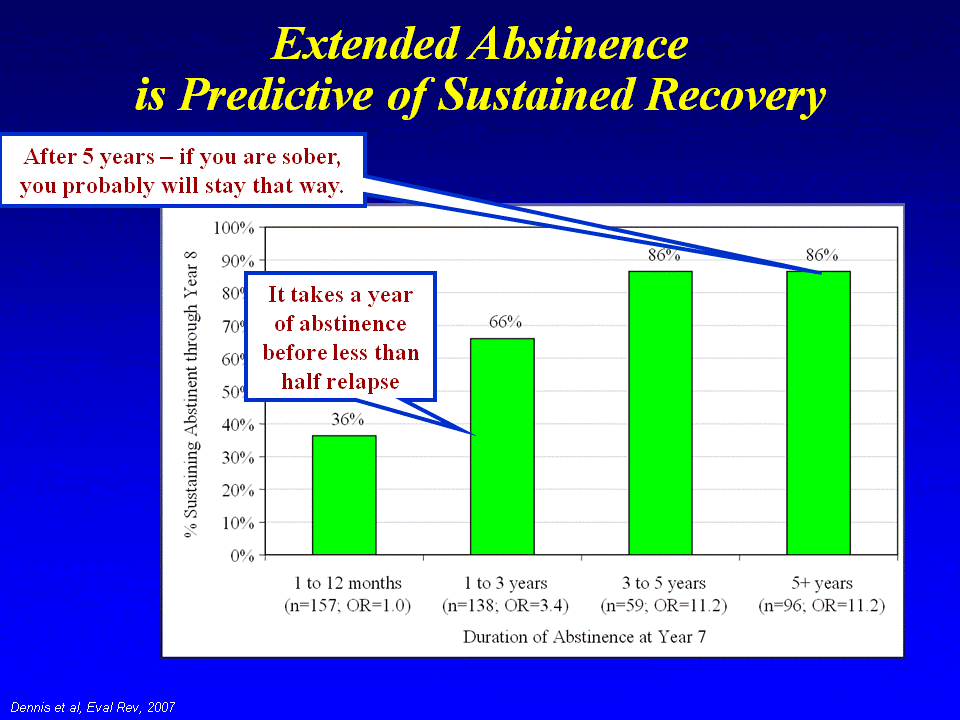 Extended Abstinence
is Predictive of Sustained Recovery

After 5 years – if you are sober, you probably will stay that way.

It takes a year of abstinence before less than half relapse

% Sustaining Abstinent through Year 8

100%
90%
80%
70%
60%
50%
40%
30%
20%
10%
0%

36%
66%
86%
86%

1 to 12 months (n=157; OR=1.0)
1 to 3 years (n=138; OR=3.4)
3 to 5 years (n=59; OR=11.2)
5+ years (n=96; OR=11.2)

Duration of Abstinence at Year 7

Dennis et al, Eval Rev, 2007